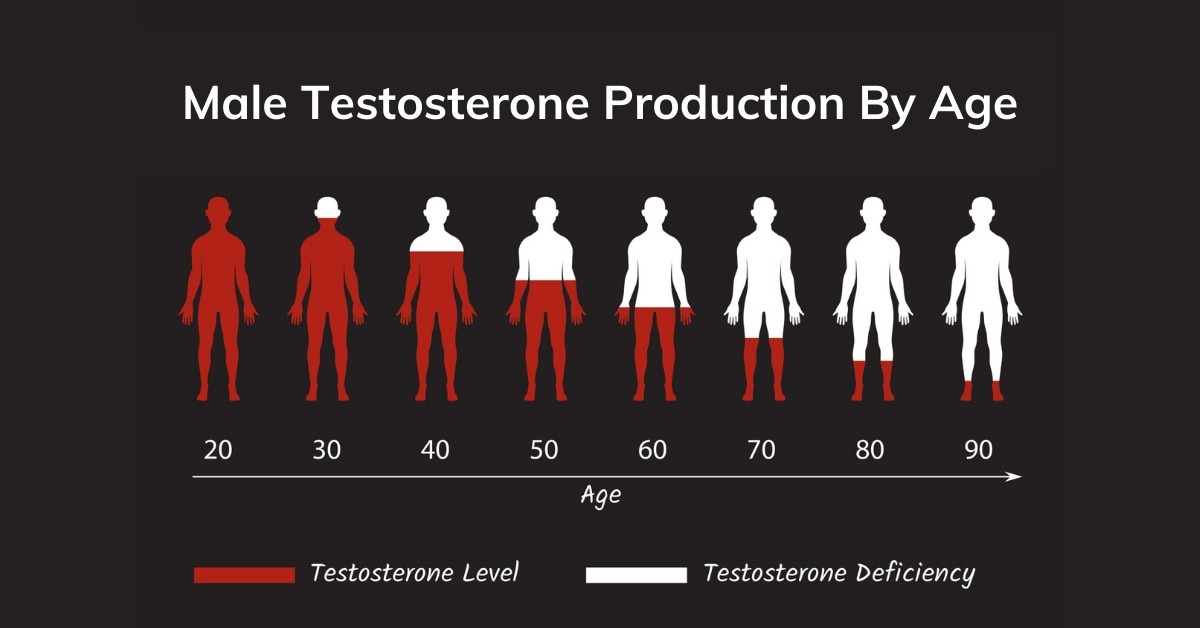 Male Testosterone Production By Age

20 30 40 50 60 70 80 90

Age

Testosterone Level

Testosterone Deficiency